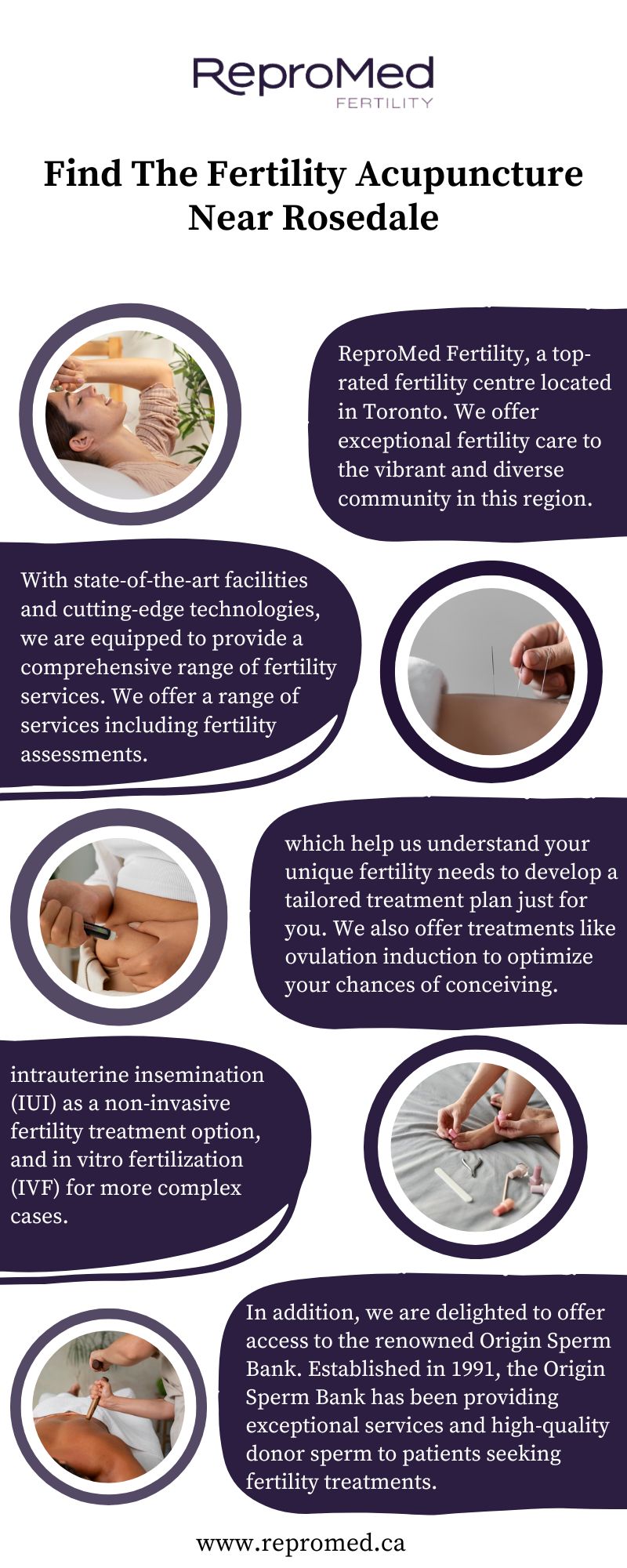 ReproMed
FERTILITY

Find The Fertility Acupuncture Near Rosedale

ReproMed Fertility, a top-rated fertility centre located in Toronto. We offer exceptional fertility care to the vibrant and diverse community in this region.

With state-of-the-art facilities and cutting-edge technologies, we are equipped to provide a comprehensive range of fertility services. We offer a range of services including fertility assessments.

which help us understand your unique fertility needs to develop a tailored treatment plan just for you. We also offer treatments like ovulation induction to optimize your chances of conceiving.

intrauterine insemination (IUI) as a non-invasive fertility treatment option, and in vitro fertilization (IVF) for more complex cases.

In addition, we are delighted to offer access to the renowned Origin Sperm Bank. Established in 1991, the Origin Sperm Bank has been providing exceptional services and high-quality donor sperm to patients seeking fertility treatments.

www.repromed.ca